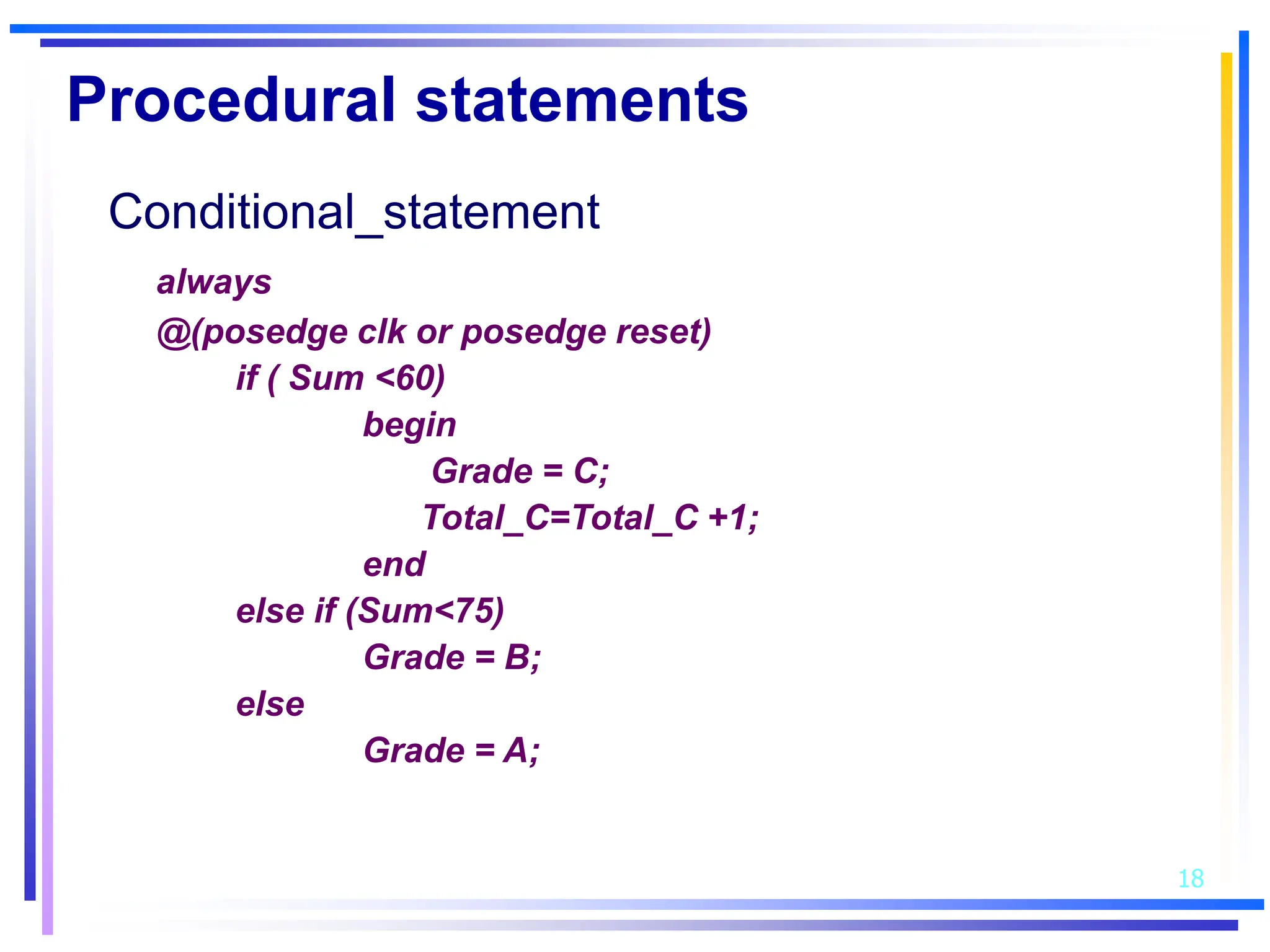 Procedural statements

Conditional_statement

always
@(posedge clk or posedge reset)
if ( Sum <60)
begin
Grade = C;
Total_C=Total_C +1;
end
else if (Sum<75)
Grade = B;
else
Grade = A;

18